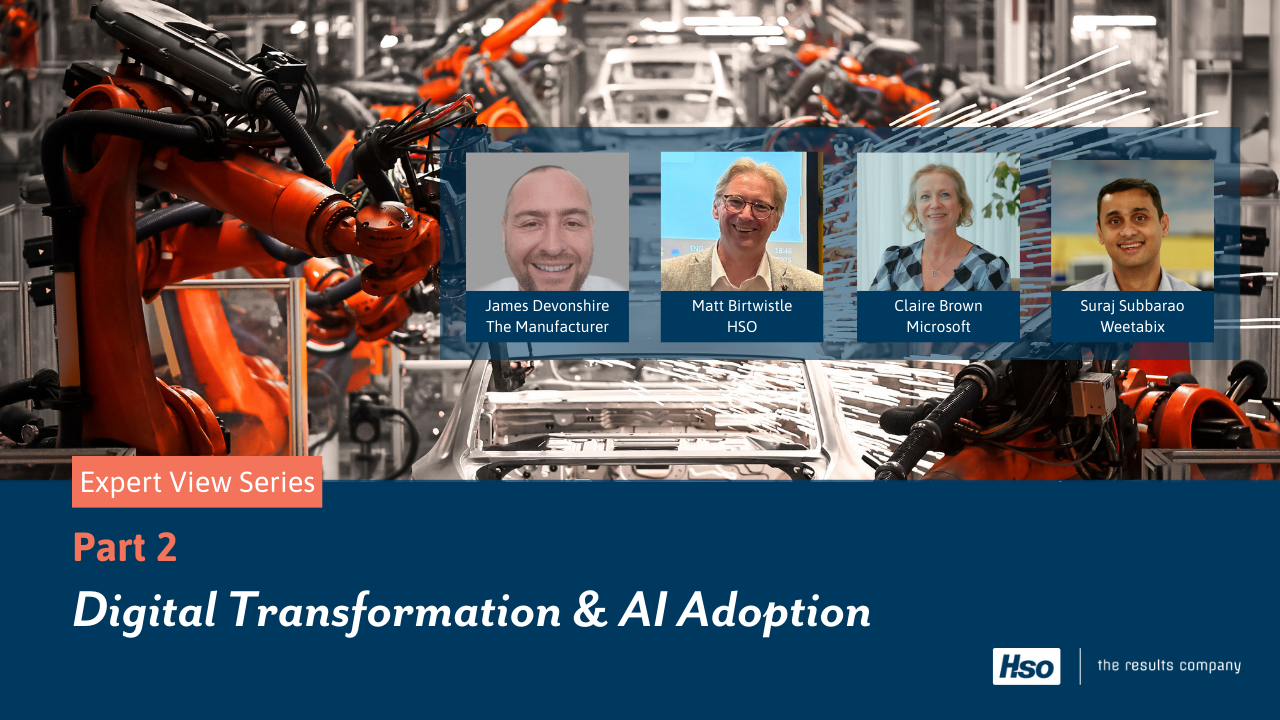 James Devonshire
The Manufacturer

Matt Birtwistle
HSO

Claire Brown
Microsoft

Suraj Subbarao
Weetabix

Expert View Series

Part 2

Digital Transformation & AI Adoption

Hso | the results company